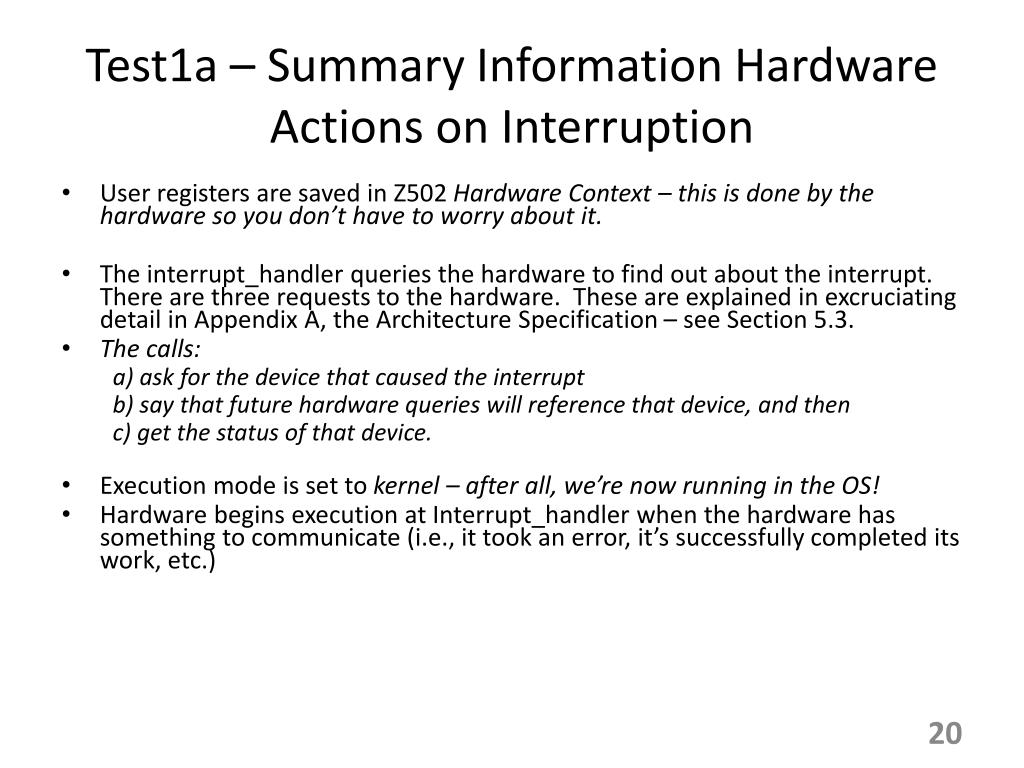 Test1a – Summary Information Hardware Actions on Interruption

• User registers are saved in Z502 Hardware Context – this is done by the hardware so you don't have to worry about it.

• The interrupt_handler queries the hardware to find out about the interrupt. There are three requests to the hardware. These are explained in excruciating detail in Appendix A, the Architecture Specification – see Section 5.3.

• The calls:

a) ask for the device that caused the interrupt

b) say that future hardware queries will reference that device, and then

c) get the status of that device.

• Execution mode is set to kernel – after all, we're now running in the OS!

• Hardware begins execution at Interrupt_handler when the hardware has something to communicate (i.e., it took an error, it's successfully completed its work, etc.)

20